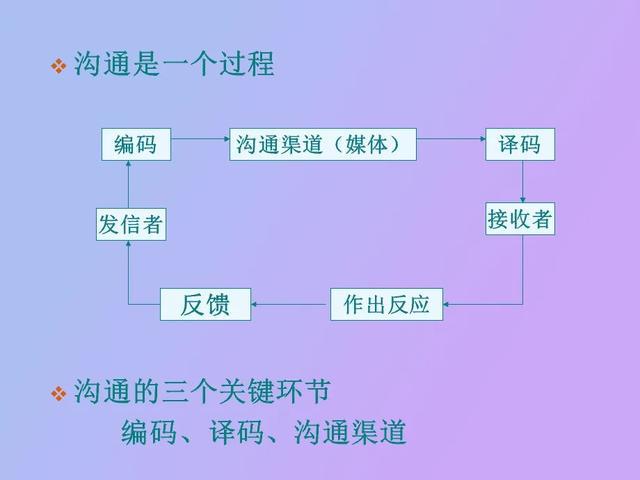 ❖ 沟通是一个过程

编码

沟通渠道（媒体）

译码

接收者

作出反应

反馈

发信者

❖ 沟通的三个关键环节

编码、译码、沟通渠道